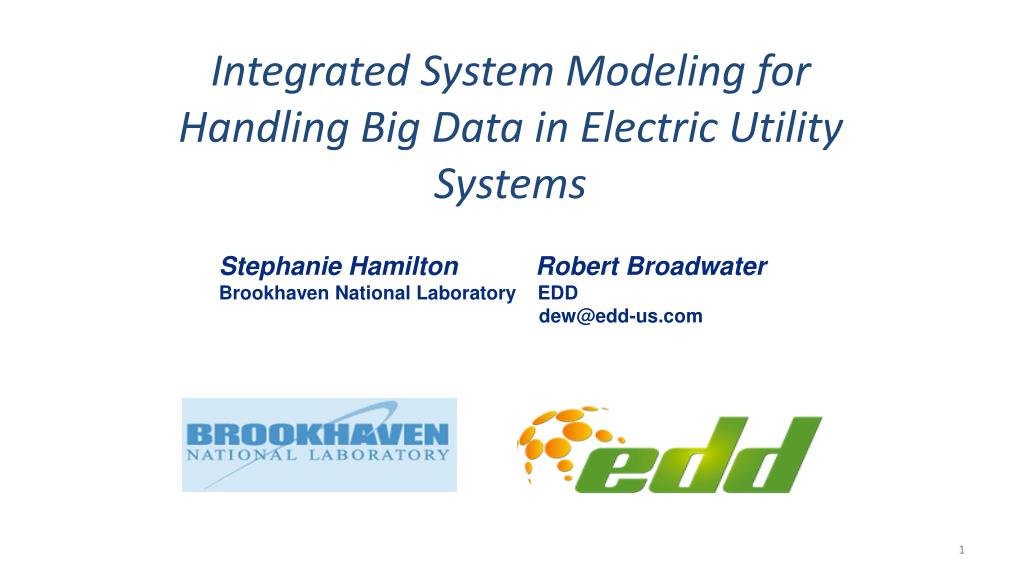 Integrated System Modeling for Handling Big Data in Electric Utility Systems

Stephanie Hamilton
Brookhaven National Laboratory

Robert Broadwater
EDD
dew@edd-us.com

BROOKHAVEN
NATIONAL LABORATORY

edd

1